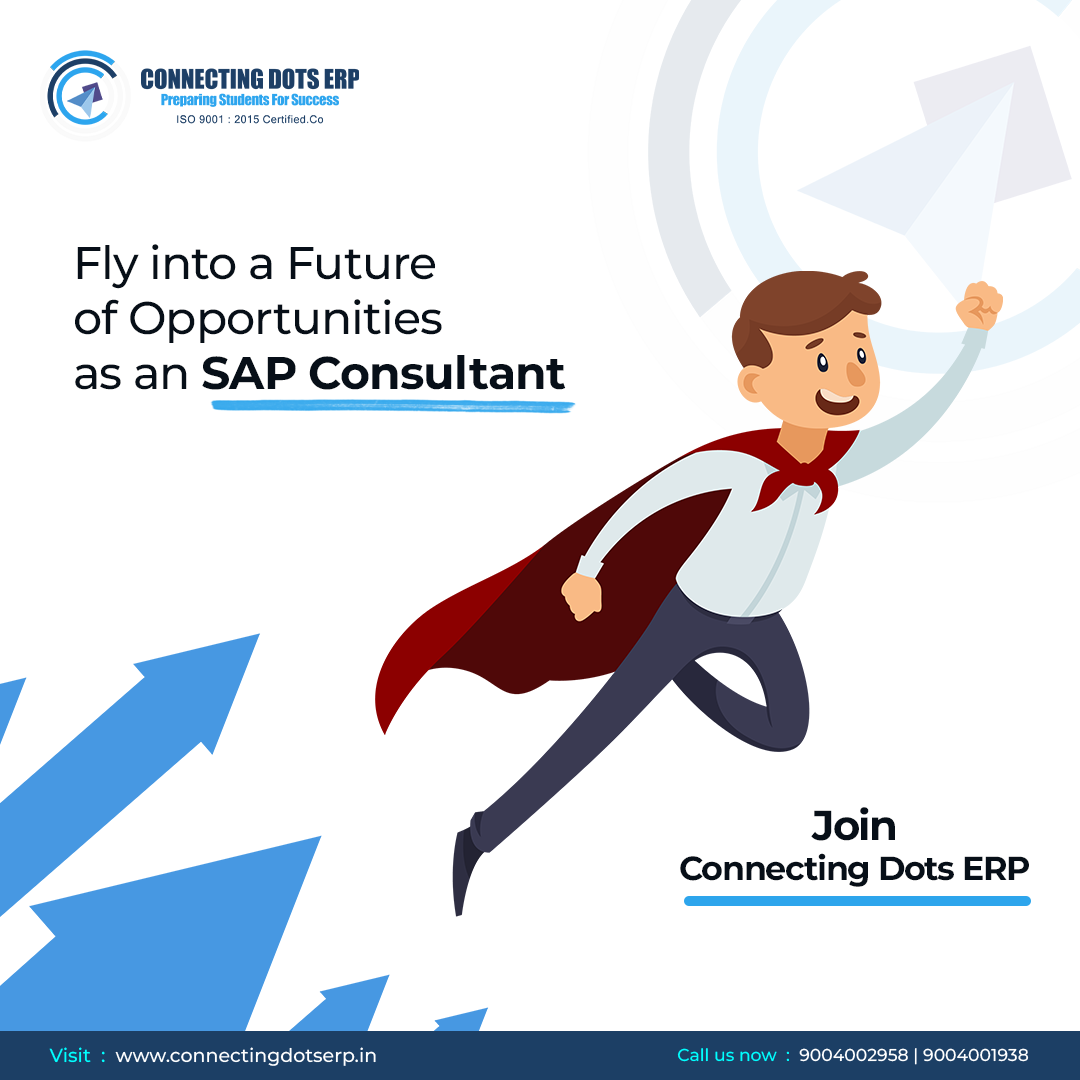 CONNECTING DOTS ERP
Preparing Students For Success
ISO 9001 : 2015 Certified.Co

Fly into a Future of Opportunities as an SAP Consultant

Join
Connecting Dots ERP

Visit : www.connectingdotserp.in

Call us now : 9004002958 | 9004001938